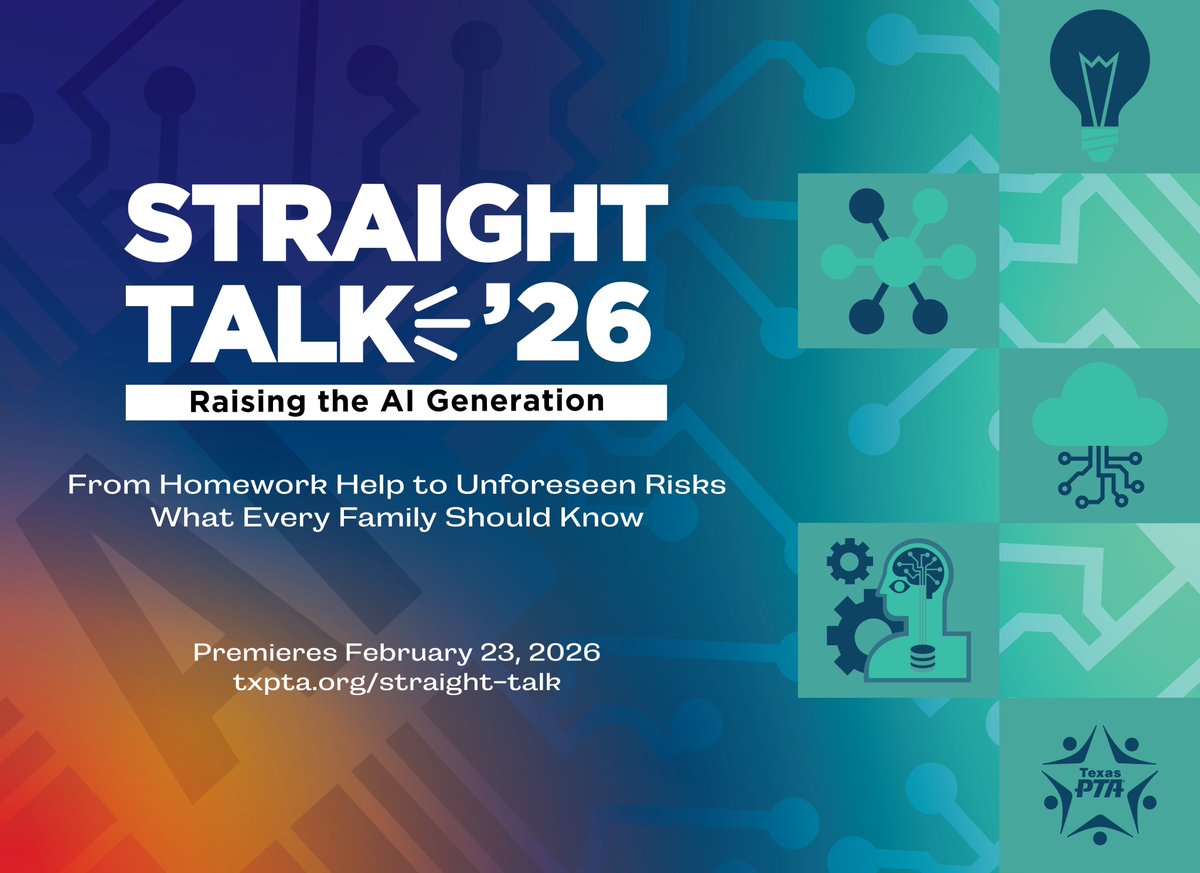 STRAIGHT TALK '26
Raising the AI Generation

From Homework Help to Unforeseen Risks
What Every Family Should Know

Premieres February 23, 2026
txpta.org/straight-talk

Texas PTA